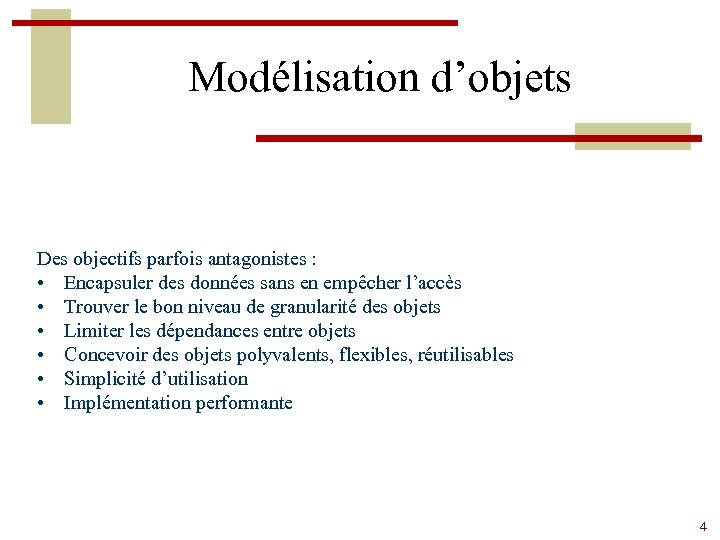 Modélisation d’objets

Des objectifs parfois antagonistes :
• Encapsuler des données sans en empêcher l’accès
• Trouver le bon niveau de granularité des objets
• Limiter les dépendances entre objets
• Concevoir des objets polyvalents, flexibles, réutilisables
• Simplicité d’utilisation
• Implémentation performante

4